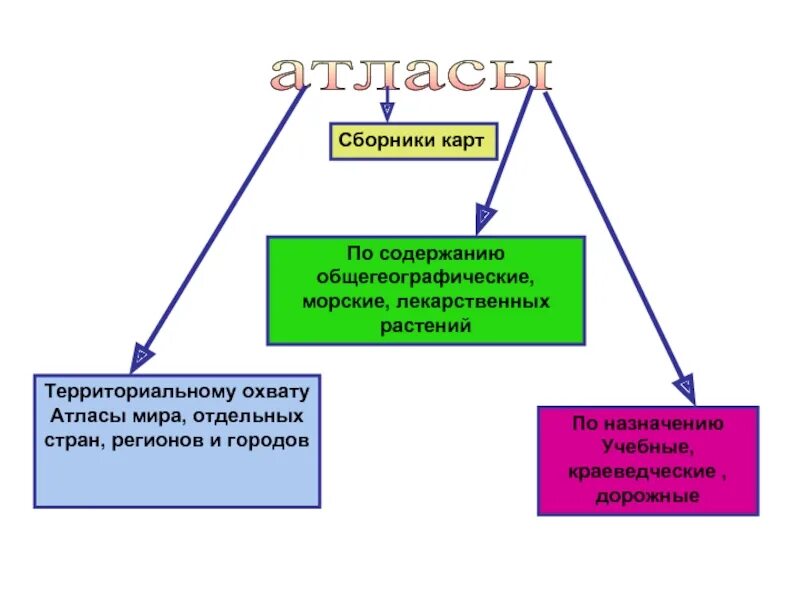 атласы

Сборники карт

По содержанию общегеографические, морские, лекарственных растений

Территориальному охвату Атласы мира, отдельных стран, регионов и городов

По назначению Учебные, краеведческие , дорожные